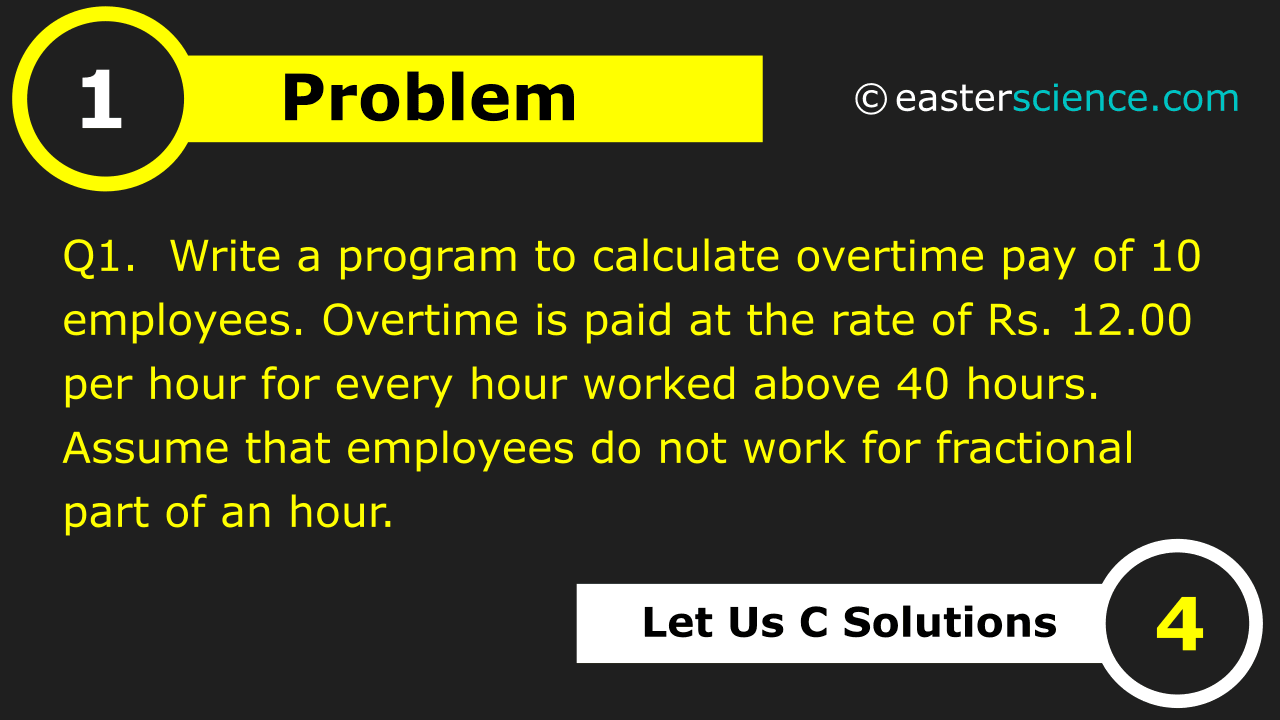 1

Problem

© easterscience.com

Q1. Write a program to calculate overtime pay of 10 employees. Overtime is paid at the rate of Rs. 12.00 per hour for every hour worked above 40 hours. Assume that employees do not work for fractional part of an hour.

Let Us C Solutions

4